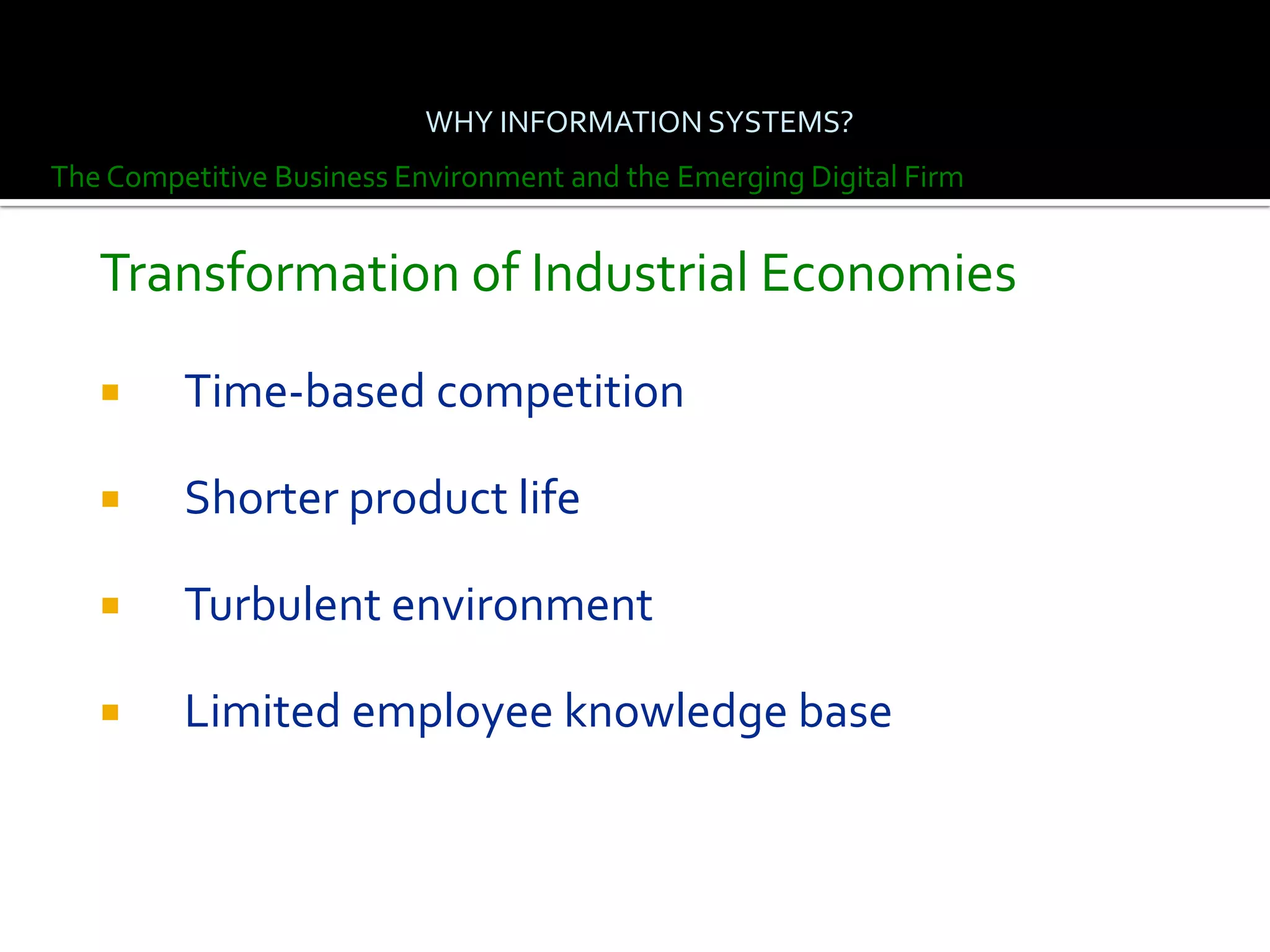 WHY INFORMATION SYSTEMS?

The Competitive Business Environment and the Emerging Digital Firm

Transformation of Industrial Economies

- Time-based competition
- Shorter product life
- Turbulent environment
- Limited employee knowledge base